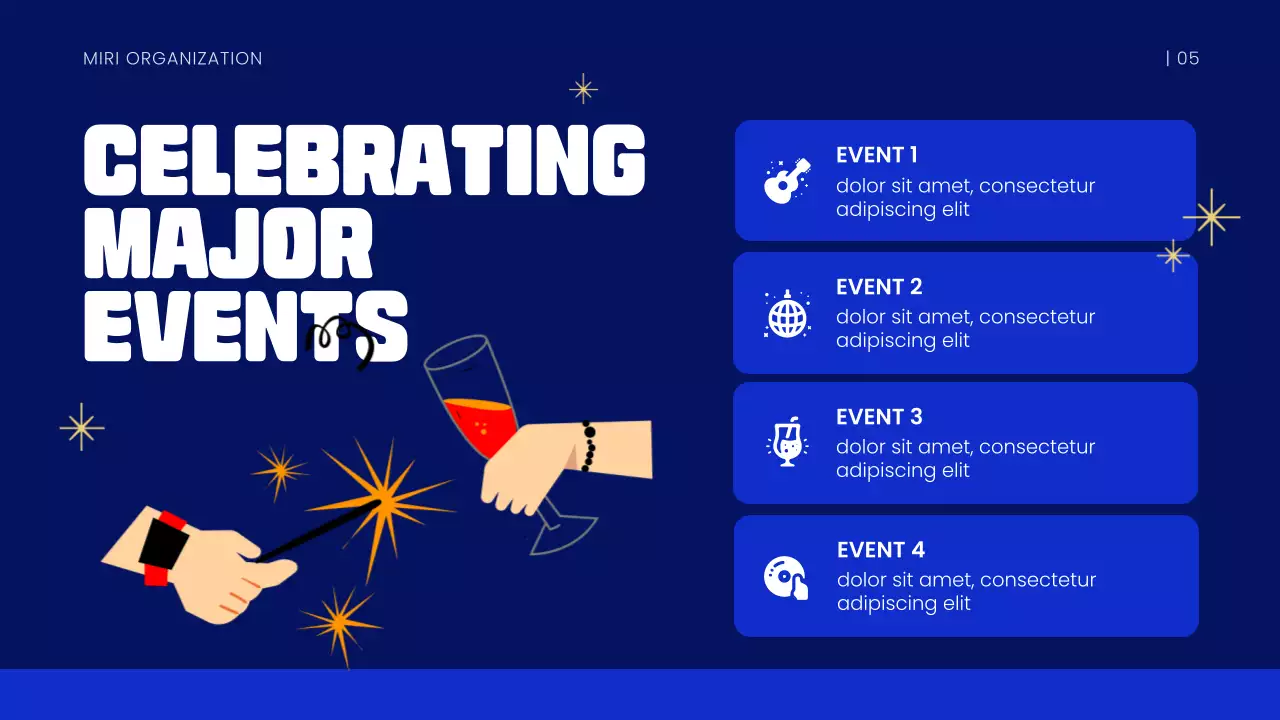 MIRI ORGANIZATION

| 05

CELEBRATING MAJOR EVENTS

EVENT 1
dolor sit amet, consectetur adipiscing elit

EVENT 2
dolor sit amet, consectetur adipiscing elit

EVENT 3
dolor sit amet, consectetur adipiscing elit

EVENT 4
dolor sit amet, consectetur adipiscing elit